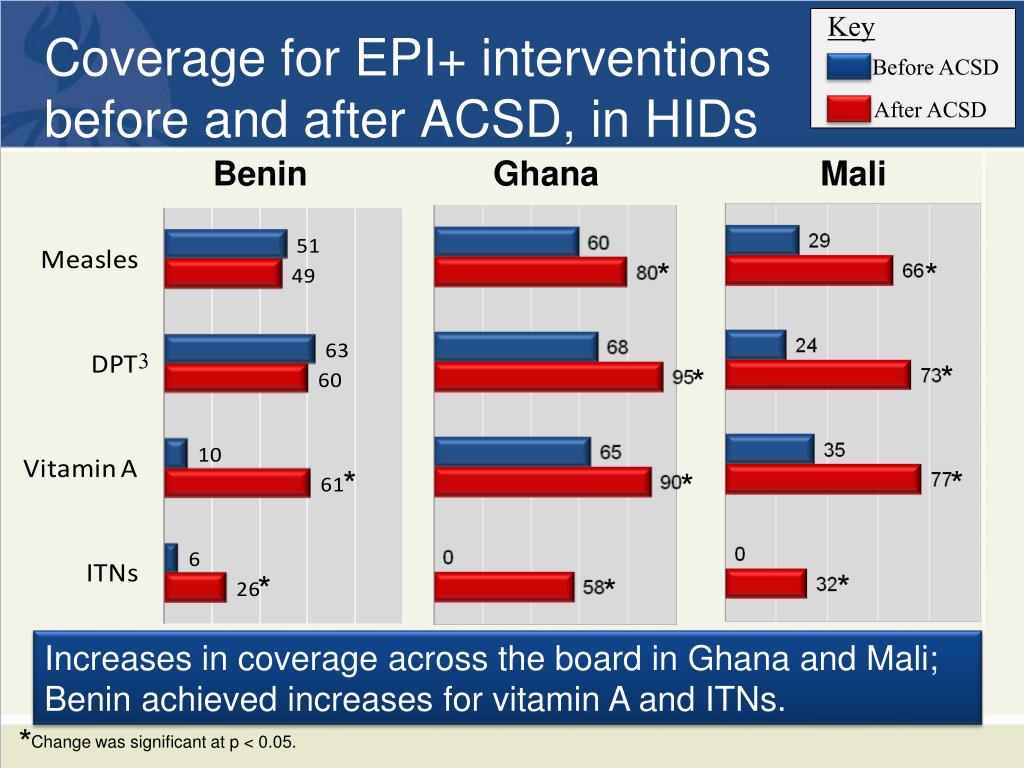 Coverage for EPI+ interventions before and after ACSD, in HIDs

Key
Before ACSD
After ACSD

Benin
Ghana
Mali

Measles
DPT3
Vitamin A
ITNs

51
49
63
60
10
61*
6
26*

60
80*
68
95*
65
90*
0
58*

29
66*
24
73*
35
77*
0
32*

Increases in coverage across the board in Ghana and Mali; Benin achieved increases for vitamin A and ITNs.

*Change was significant at p < 0.05.